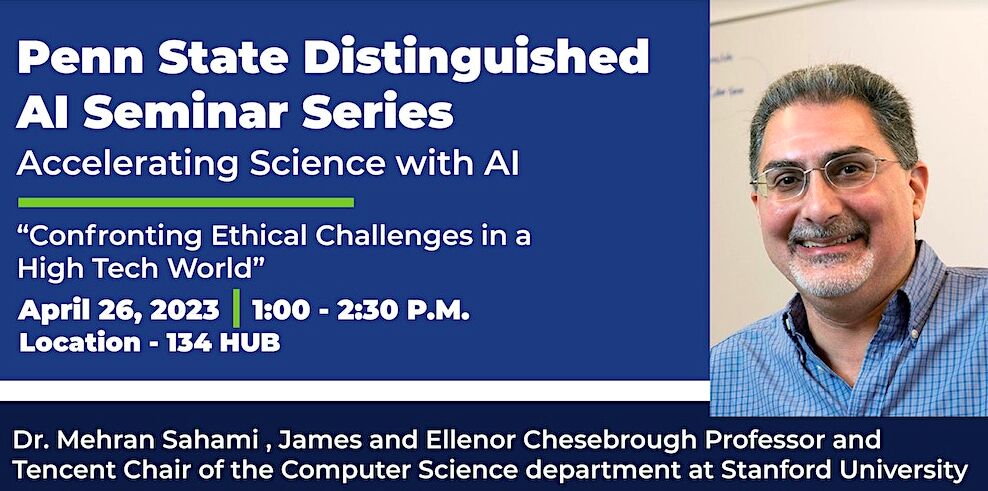 Penn State Distinguished AI Seminar Series
Accelerating Science with AI

“Confronting Ethical Challenges in a High Tech World”

April 26, 2023 | 1:00 - 2:30 P.M.
Location - 134 HUB

Dr. Mehran Sahami , James and Ellenor Chesebrough Professor and Tencent Chair of the Computer Science department at Stanford University